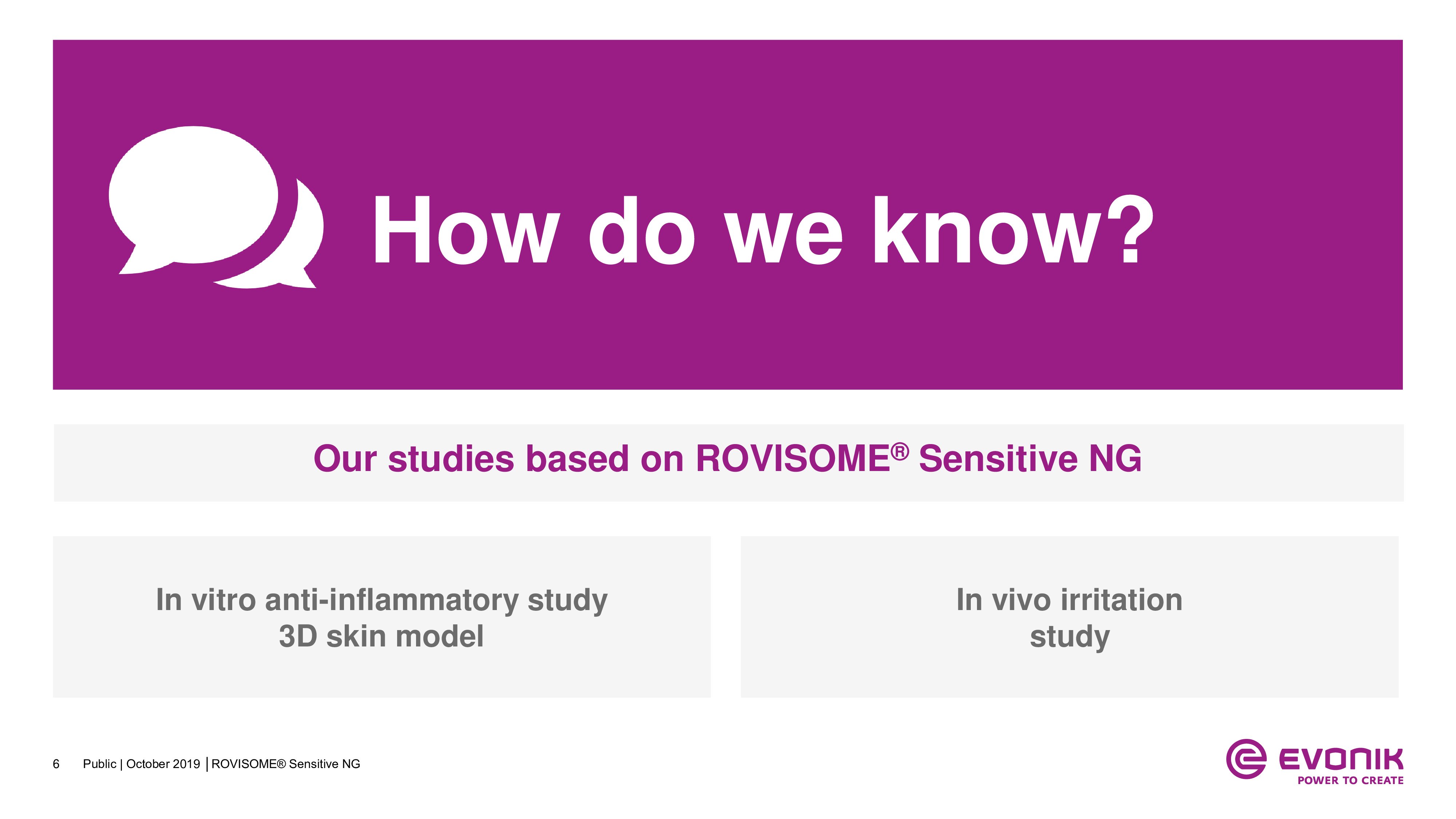 How do we know?

Our studies based on ROVISOME® Sensitive NG

In vitro anti-inflammatory study
3D skin model

In vivo irritation study

6 Public | October 2019 | ROVISOME® Sensitive NG

EVONIK
POWER TO CREATE